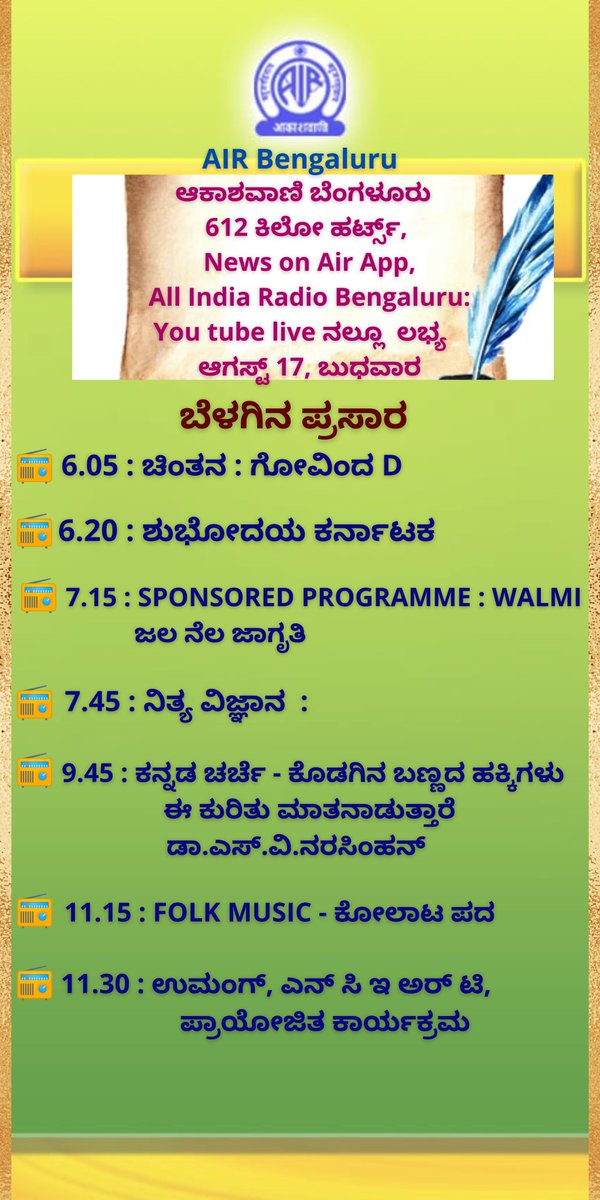 AIR
आकाशवाणी

AIR Bengaluru

ಆಕಾಶವಾಣಿ ಬೆಂಗಳೂರು
612 ಕಿಲೋ ಹರ್ಟ್ಸ್,
News on Air App,
All India Radio Bengaluru:
You tube live ನಲ್ಲೂ ಲಭ್ಯ
ಆಗಸ್ಟ್ 17, ಬುಧವಾರ

ಬೆಳಗಿನ ಪ್ರಸಾರ

6.05 : ಚಿಂತನ : ಗೋವಿಂದ D

6.20 : ಶುಭೋದಯ ಕರ್ನಾಟಕ

7.15 : SPONSORED PROGRAMME : WALMI ಜಲ ನೆಲ ಜಾಗೃತಿ

7.45 : ನಿತ್ಯ ವಿಜ್ಞಾನ :

9.45 : ಕನ್ನಡ ಚರ್ಚೆ - ಕೊಡಗಿನ ಬಣ್ಣದ ಹಕ್ಕಿಗಳು ಈ ಕುರಿತು ಮಾತನಾಡುತ್ತಾರೆ ಡಾ.ಎಸ್.ವಿ.ನರಸಿಂಹನ್

11.15 : FOLK MUSIC - ಕೋಲಾಟ ಪದ

11.30 : ಉಮಂಗ್, ಎನ್ ಸಿ ಇ ಅರ್ ಟಿ, ಪ್ರಾಯೋಜಿತ ಕಾರ್ಯಕ್ರಮ